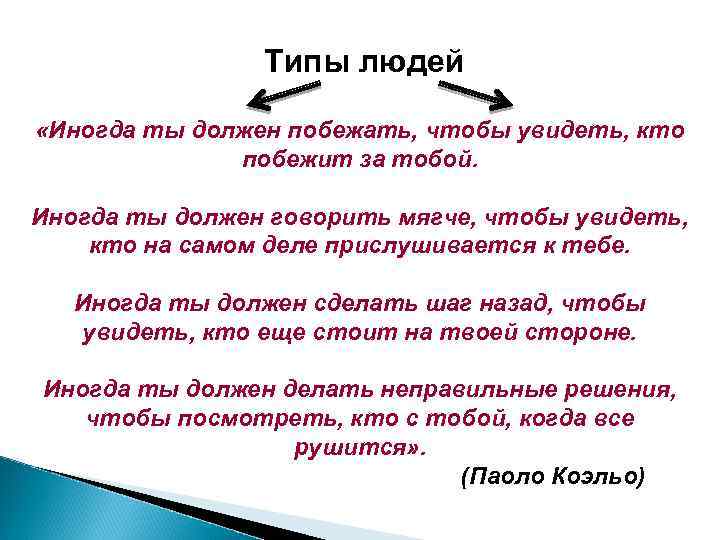 Типы людей

«Иногда ты должен побежать, чтобы увидеть, кто побежит за тобой.

Иногда ты должен говорить мягче, чтобы увидеть, кто на самом деле прислушивается к тебе.

Иногда ты должен сделать шаг назад, чтобы увидеть, кто еще стоит на твоей стороне.

Иногда ты должен делать неправильные решения, чтобы посмотреть, кто с тобой, когда все рушится».

(Паоло Коэльо)